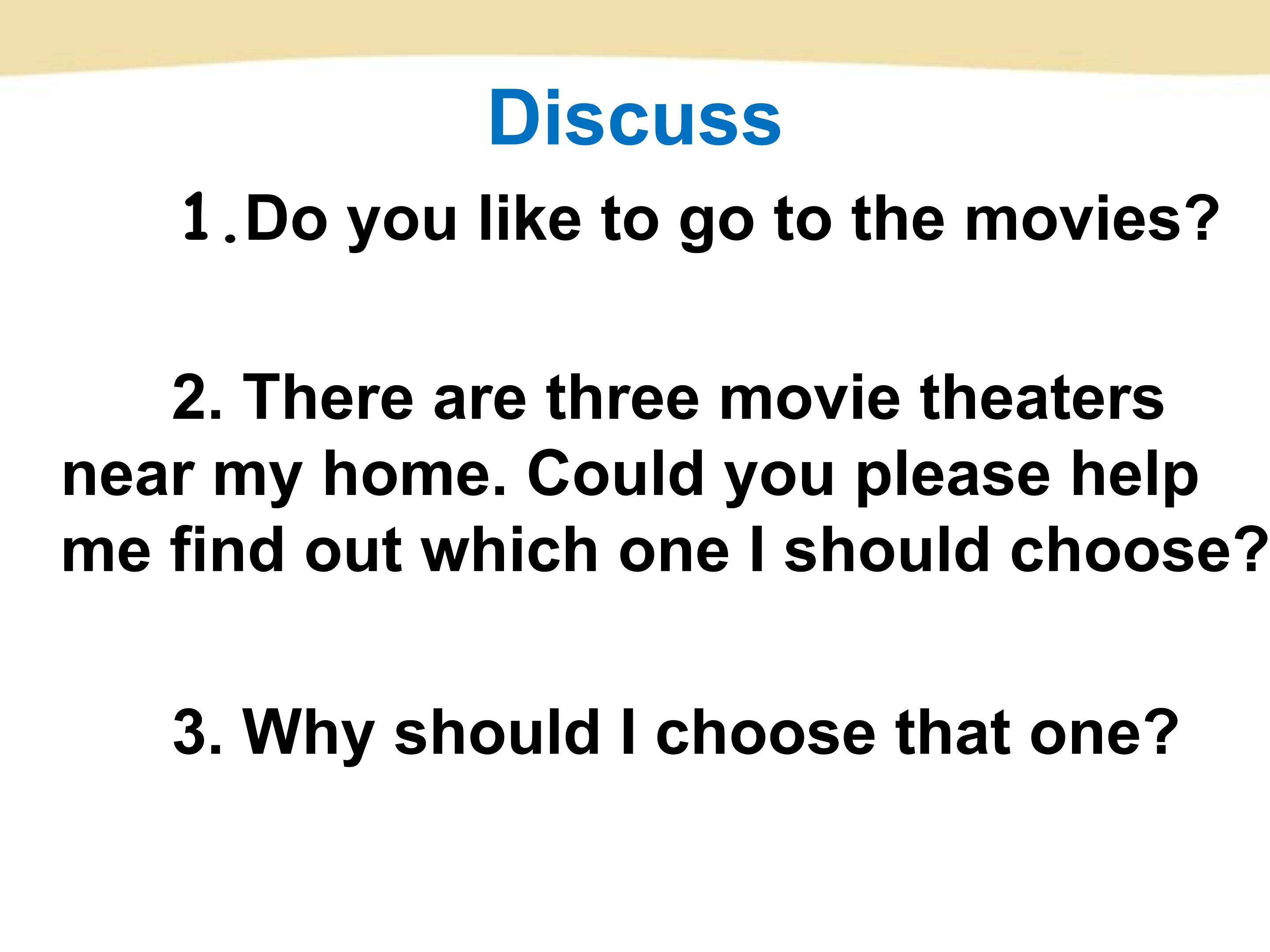 Discuss

1.Do you like to go to the movies?

2. There are three movie theaters near my home. Could you please help me find out which one I should choose?

3. Why should I choose that one?